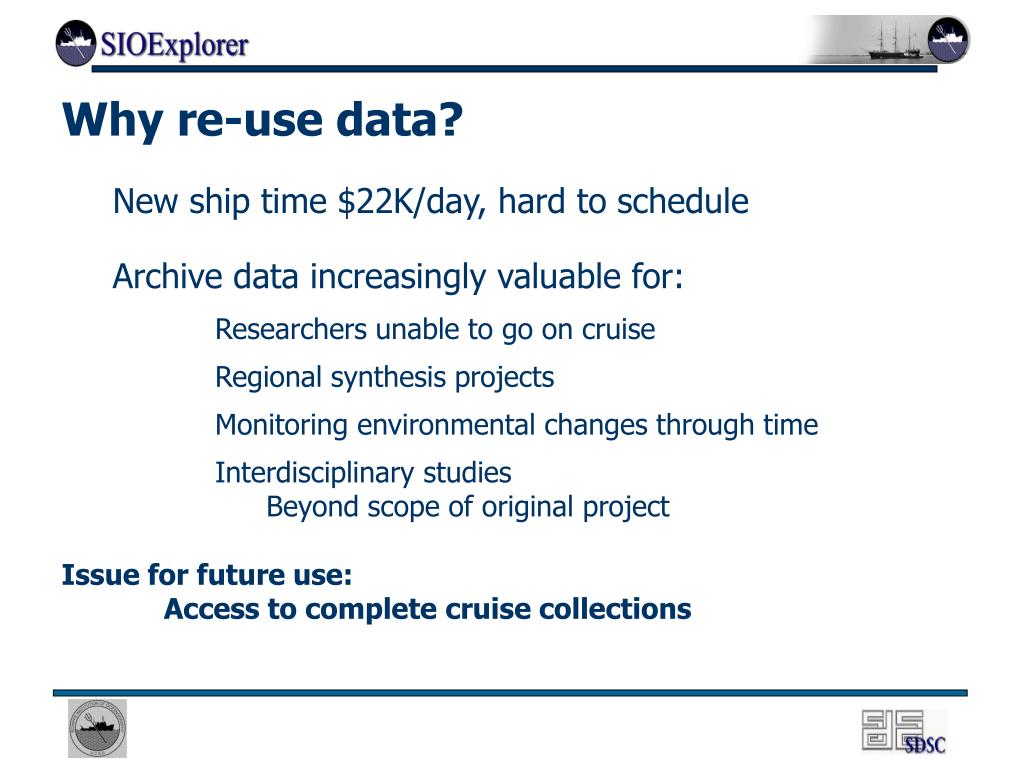 SIOExplorer

Why re-use data?

New ship time \$22K/day, hard to schedule

Archive data increasingly valuable for:

Researchers unable to go on cruise

Regional synthesis projects

Monitoring environmental changes through time

Interdisciplinary studies
Beyond scope of original project

Issue for future use:
Access to complete cruise collections

SDSC